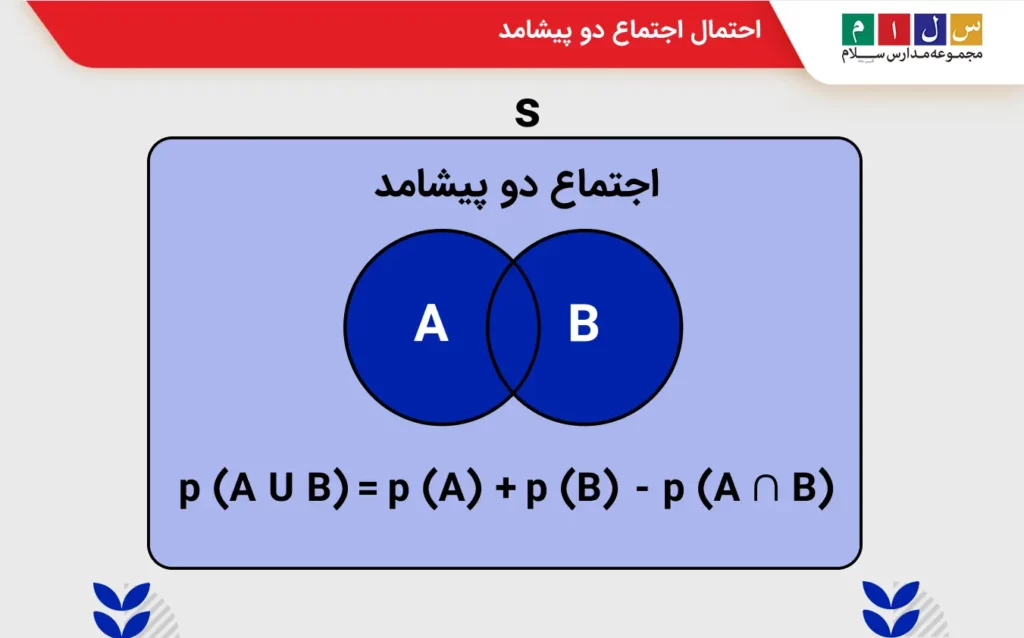 احتمال اجتماع دو پیشامد

س ل ا م
مجموعه مدارس سلام

S

اجتماع دو پیشامد

A

B

$p(A \cup B) = p(A) + p(B) - p(A \cap B)$